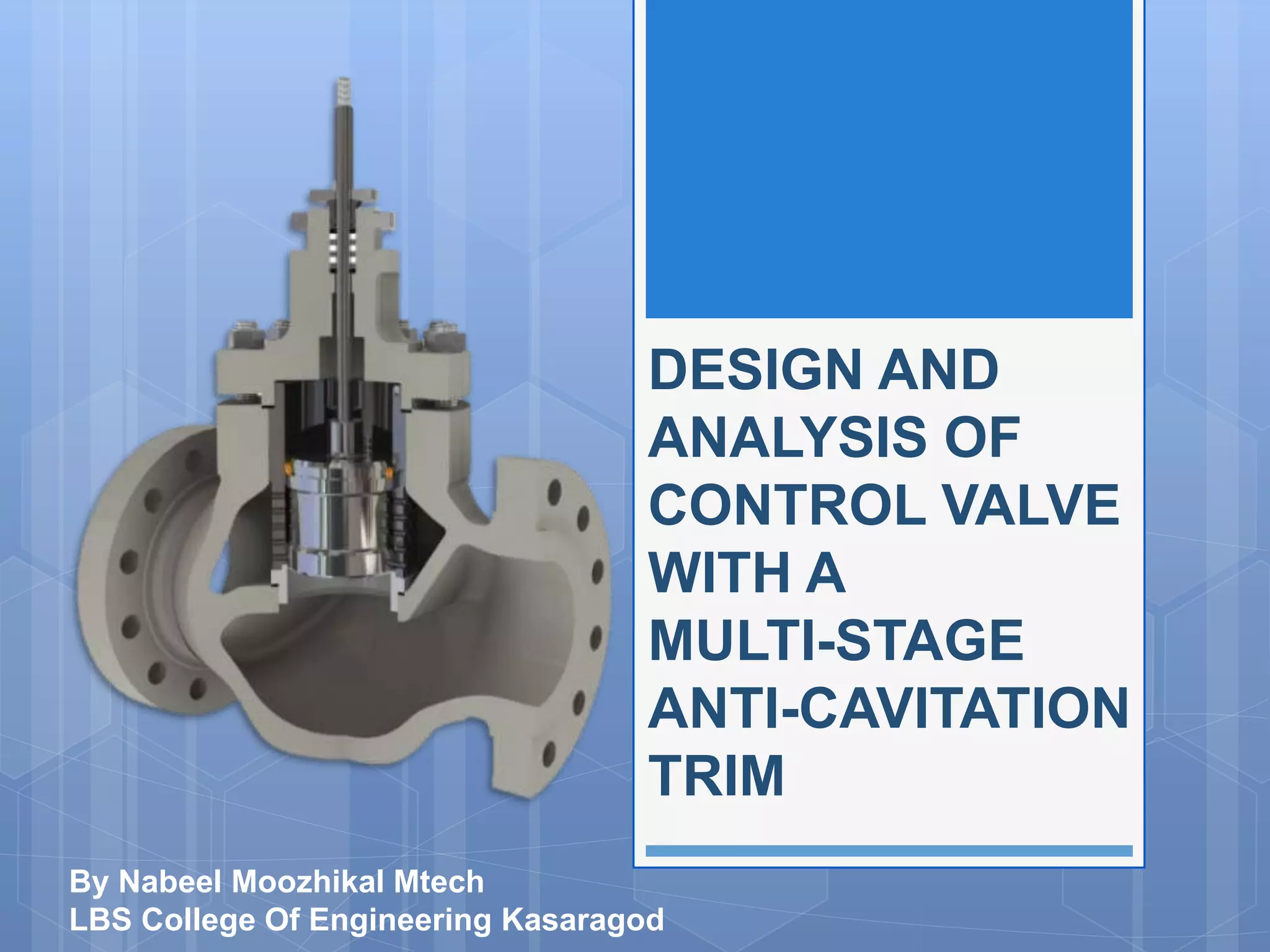 DESIGN AND ANALYSIS OF CONTROL VALVE WITH A MULTI-STAGE ANTI-CAVITATION TRIM

By Nabeel Moozhikal Mtech
LBS College Of Engineering Kasaragod